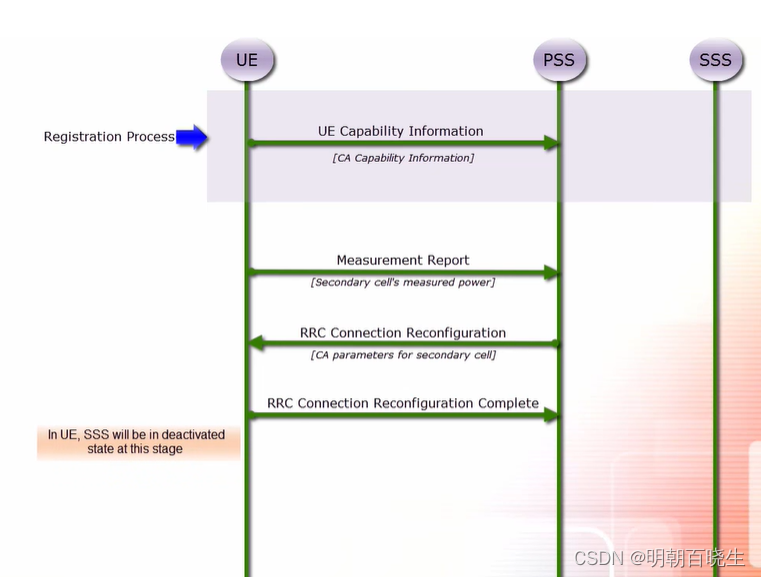 UE

PSS

SSS

Registration Process

UE Capability Information

[CA Capability Information]

Measurement Report

[Secondary cell's measured power]

RRC Connection Reconfiguration

[CA parameters for secondary cell]

RRC Connection Reconfiguration Complete

In UE, SSS will be in deactivated state at this stage

CSDN @明朝百晓生